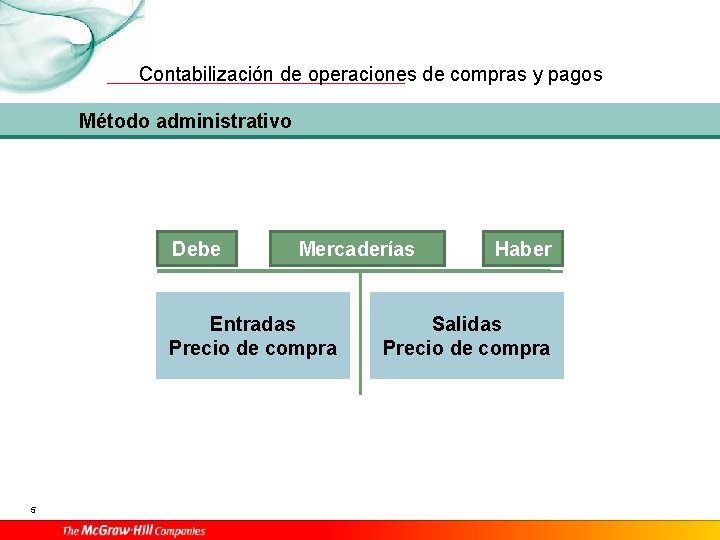 Contabilización de operaciones de compras y pagos

Método administrativo

Debe

Mercaderías

Haber

Entradas
Precio de compra

Salidas
Precio de compra

5

The McGraw·Hill Companies